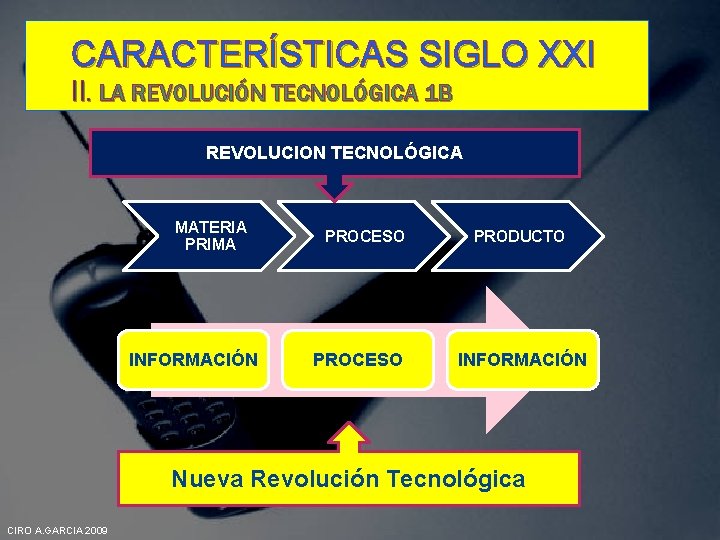 CARACTERÍSTICAS SIGLO XXI
II. LA REVOLUCIÓN TECNOLÓGICA 1B

REVOLUCION TECNOLÓGICA

MATERIA PRIMA

PROCESO

PRODUCTO

INFORMACIÓN

PROCESO

INFORMACIÓN

Nueva Revolución Tecnológica

CIRO A.GARCIA 2009